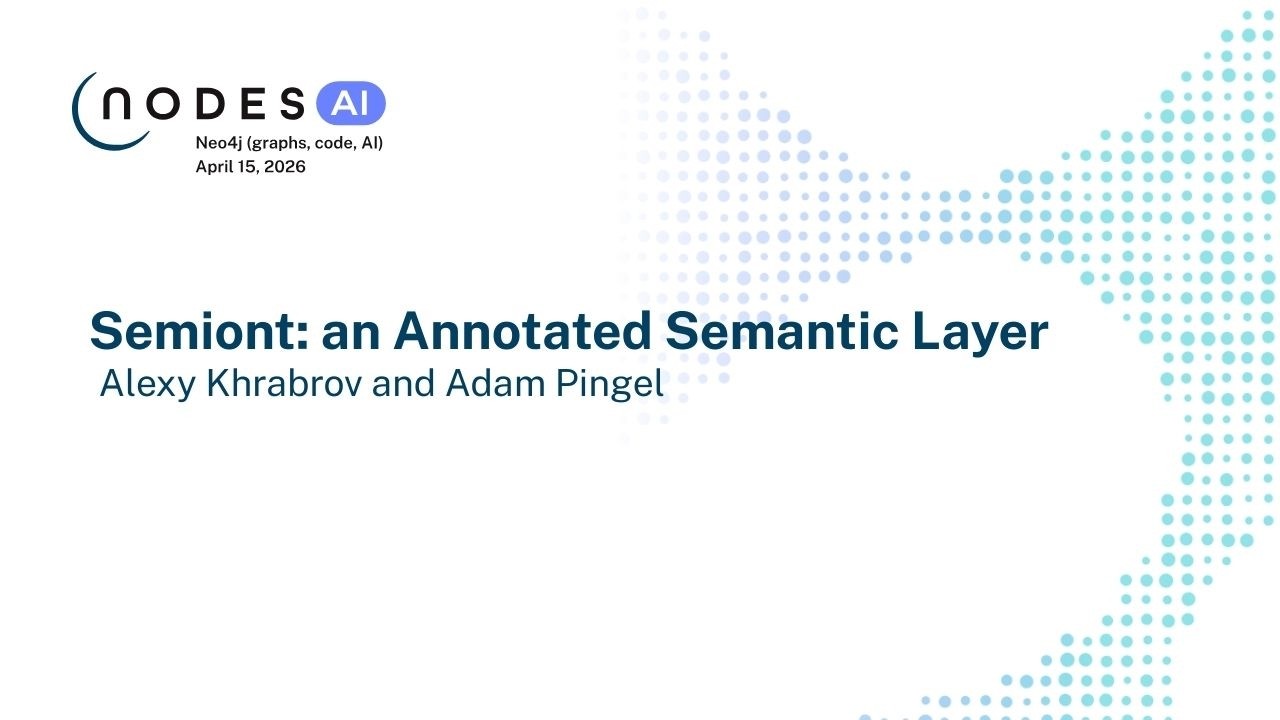 NODES AI
Neo4j (graphs, code, AI)
April 15, 2026

Semiont: an Annotated Semantic Layer
Alexy Khrabrov and Adam Pingel